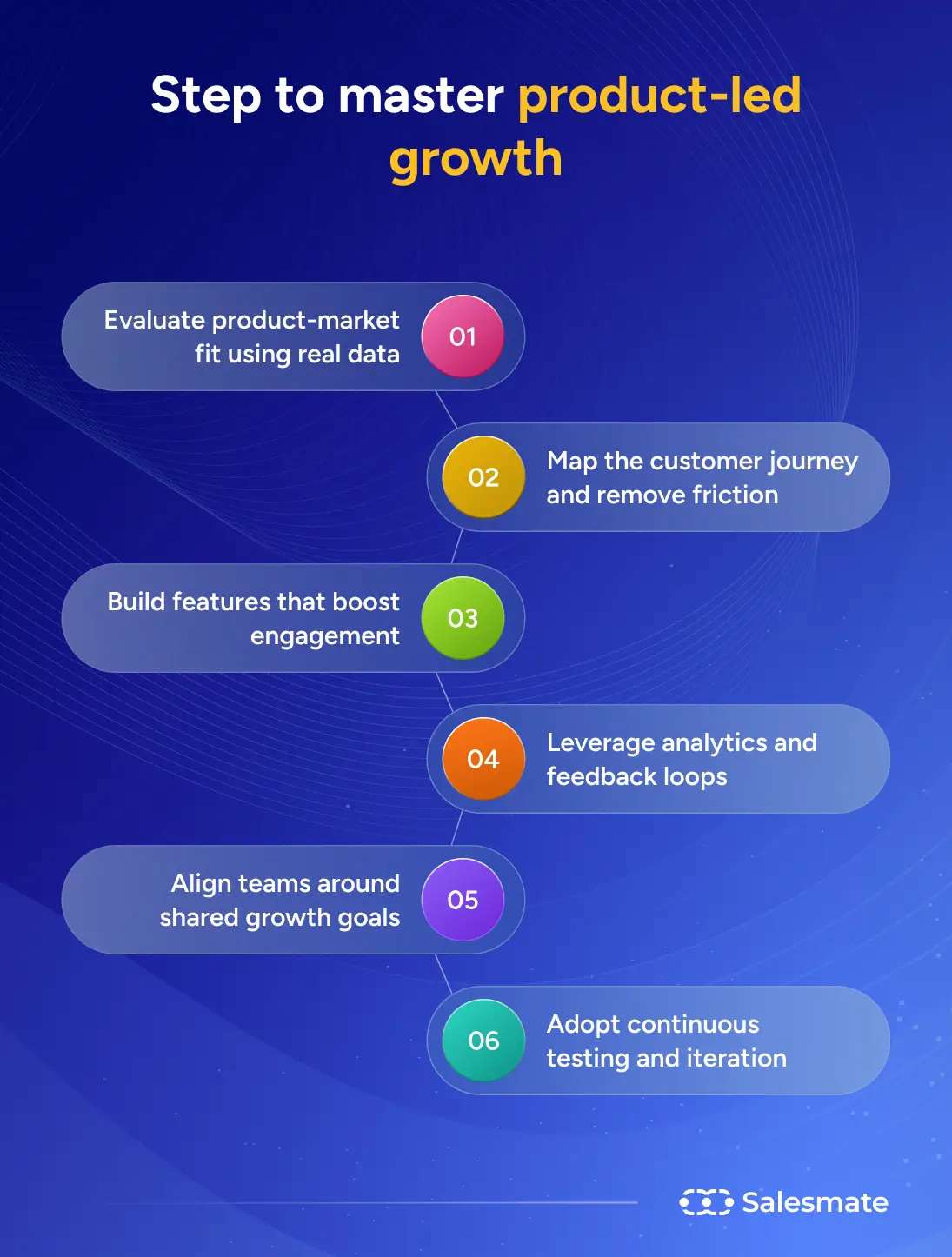 Step to master product-led growth

Evaluate product-market fit using real data 01

02 Map the customer journey and remove friction

Build features that boost engagement 03

04 Leverage analytics and feedback loops

Align teams around shared growth goals 05

06 Adopt continuous testing and iteration

Salesmate